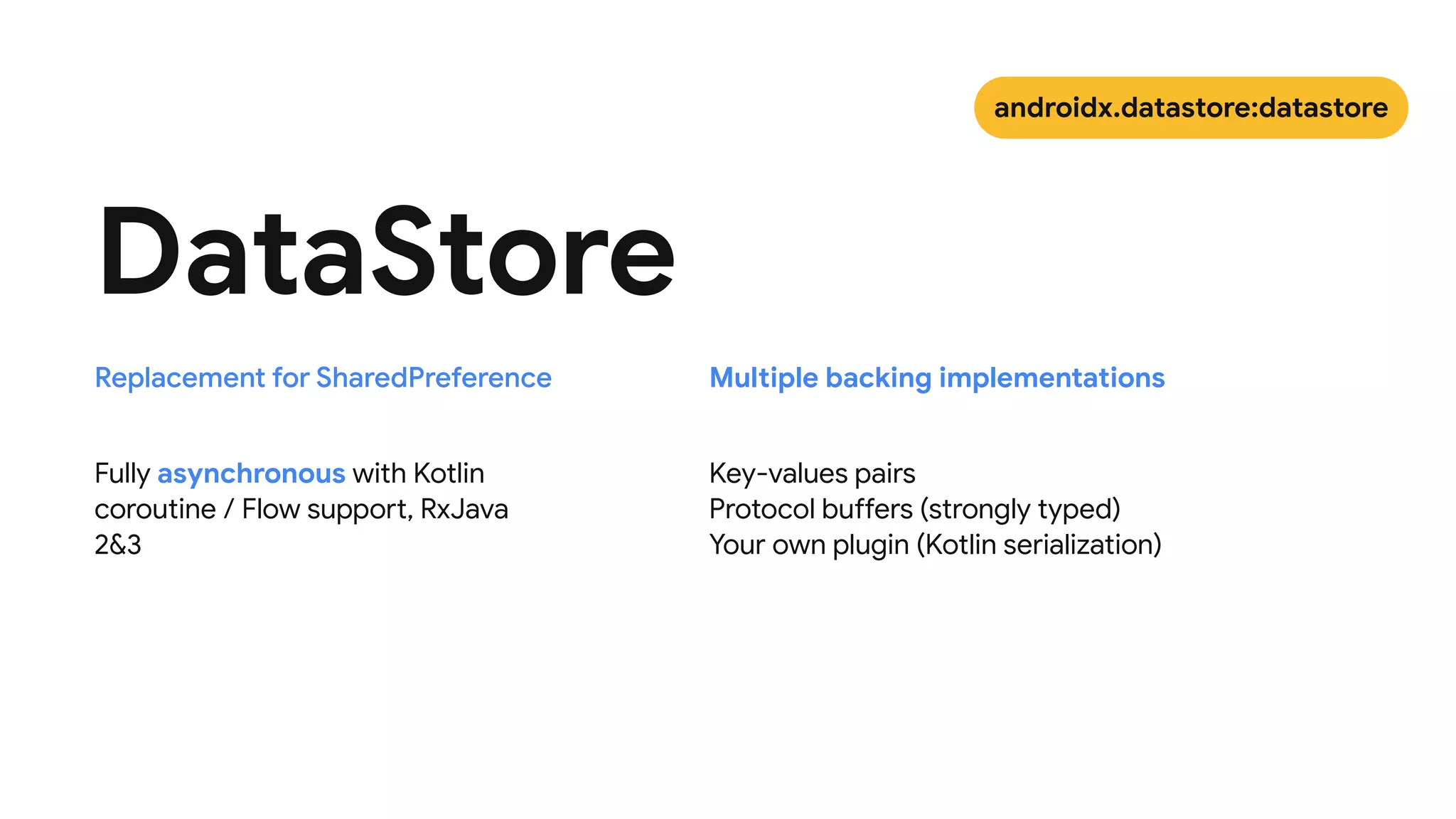 androidx.datastore:datastore

DataStore

Replacement for SharedPreference

Fully asynchronous with Kotlin coroutine / Flow support, RxJava 2&3

Multiple backing implementations

Key-values pairs
Protocol buffers (strongly typed)
Your own plugin (Kotlin serialization)